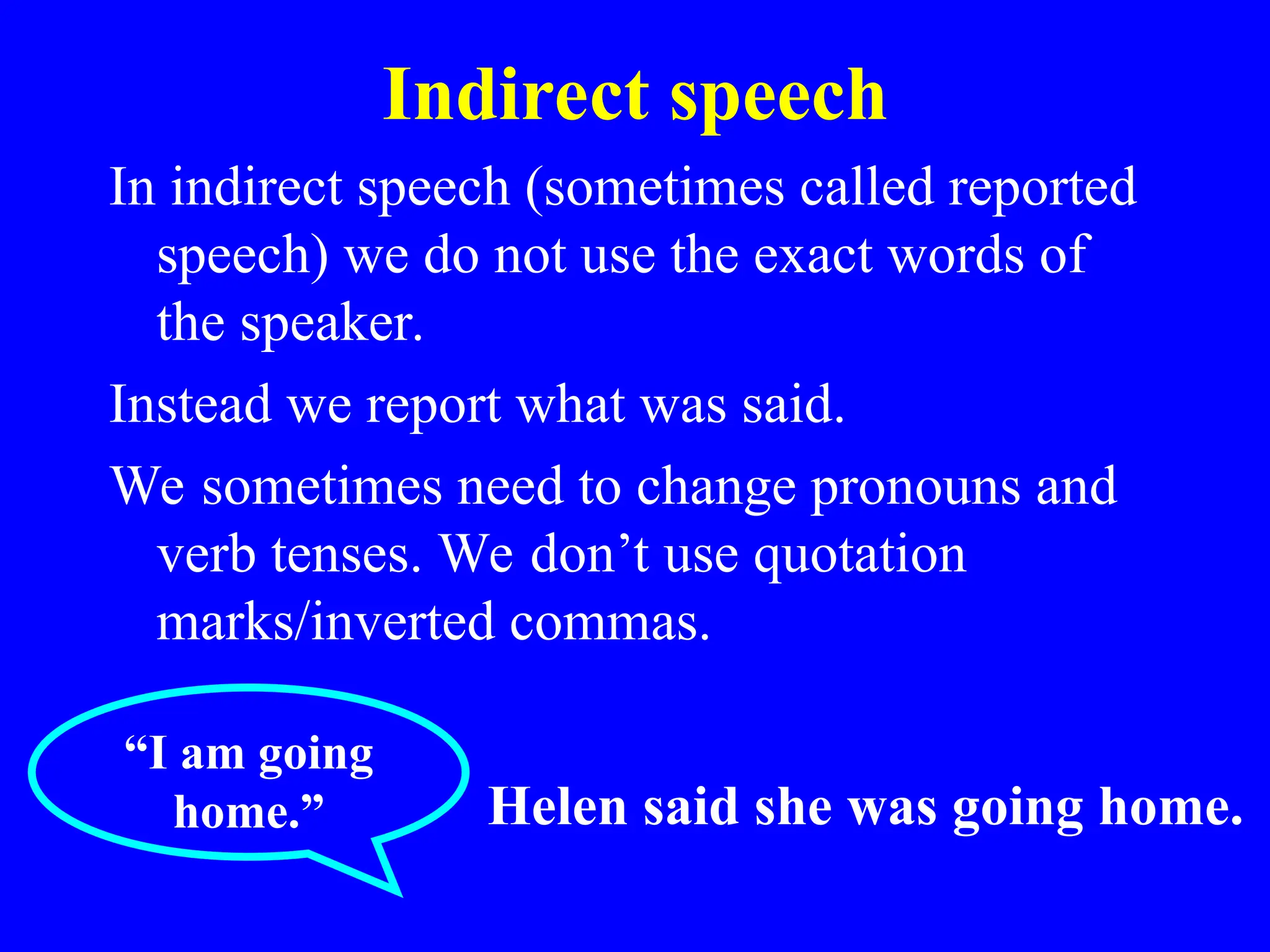 Indirect speech

In indirect speech (sometimes called reported speech) we do not use the exact words of the speaker.

Instead we report what was said.

We sometimes need to change pronouns and verb tenses. We don’t use quotation marks/inverted commas.

“I am going home.”

Helen said she was going home.